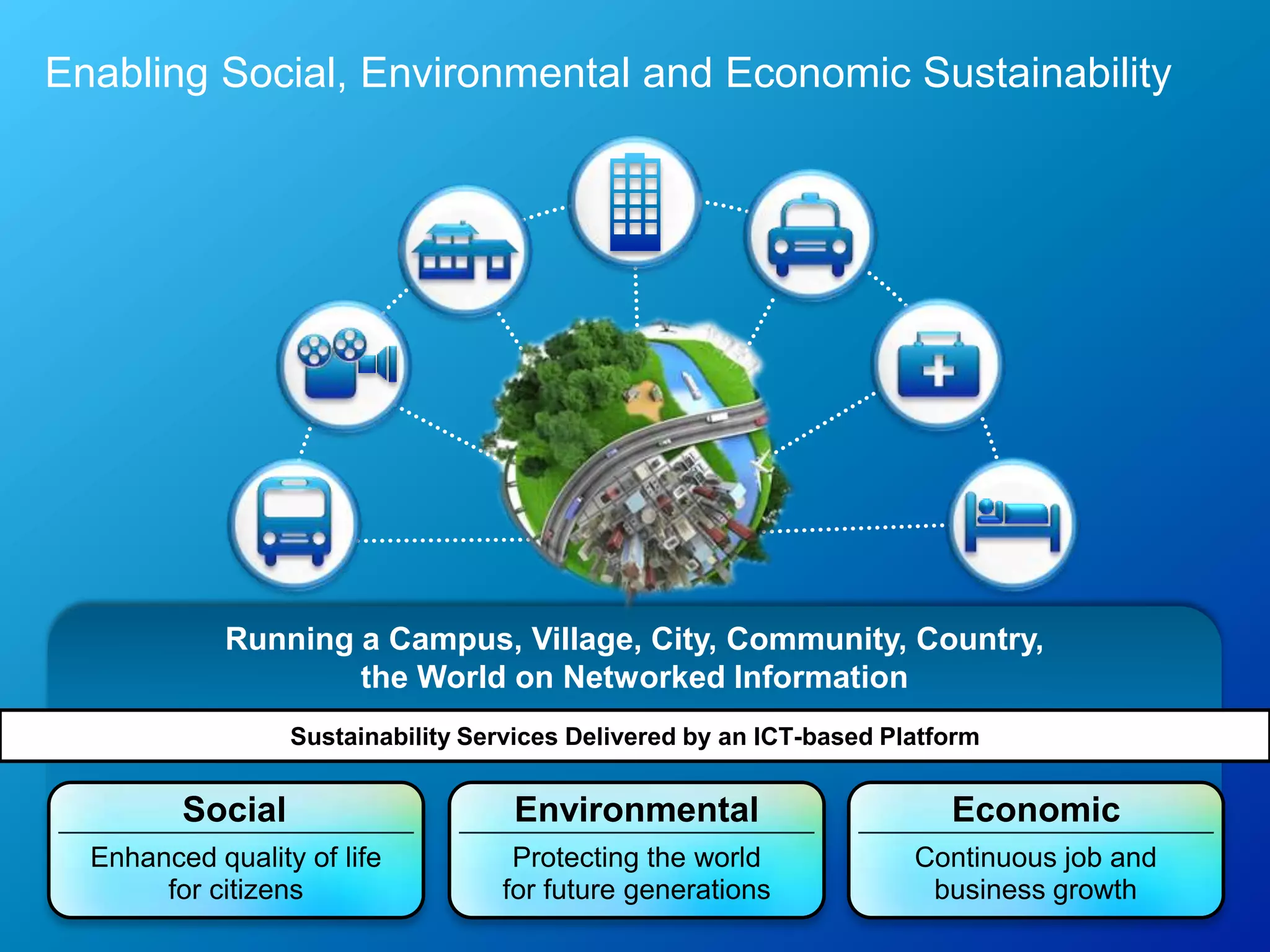 Enabling Social, Environmental and Economic Sustainability

Running a Campus, Village, City, Community, Country, the World on Networked Information

Sustainability Services Delivered by an ICT-based Platform

Social

Enhanced quality of life for citizens

Environmental

Protecting the world for future generations

Economic

Continuous job and business growth